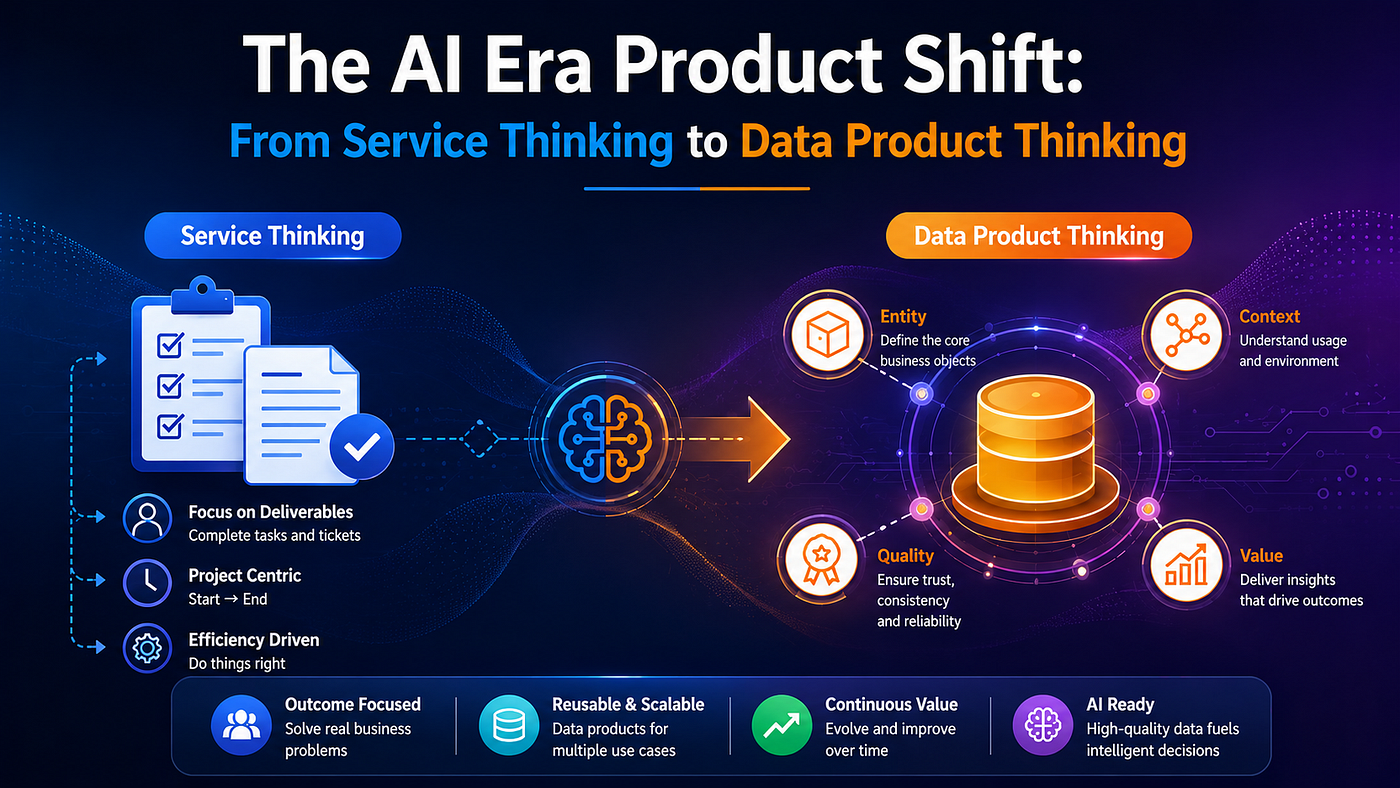 The AI Era Product Shift:
From Service Thinking to Data Product Thinking

Service Thinking

Focus on Deliverables
Complete tasks and tickets

Project Centric
Start → End

Efficiency Driven
Do things right

Data Product Thinking

Entity
Define the core business objects

Context
Understand usage and environment

Quality
Ensure trust, consistency and reliability

Value
Deliver insights that drive outcomes

Outcome Focused
Solve real business problems

Reusable & Scalable
Data products for multiple use cases

Continuous Value
Evolve and improve over time

AI Ready
High-quality data fuels intelligent decisions